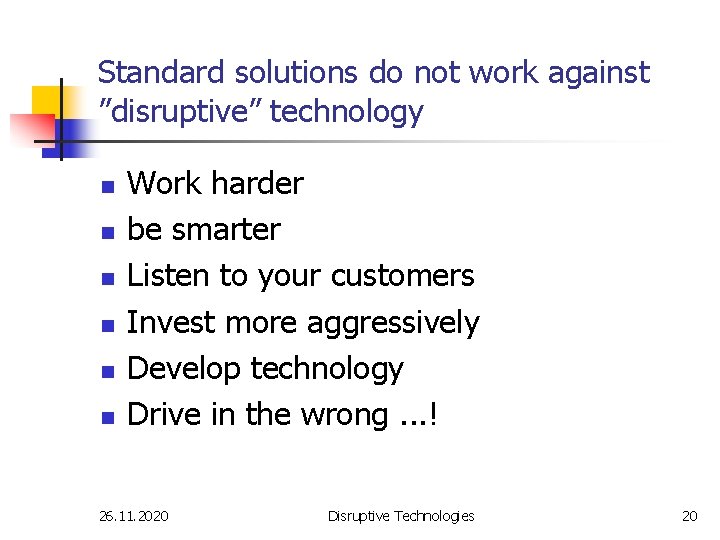 Standard solutions do not work against ”disruptive” technology

- Work harder
- be smarter
- Listen to your customers
- Invest more aggressively
- Develop technology
- Drive in the wrong ...!

26.11.2020

Disruptive Technologies

20